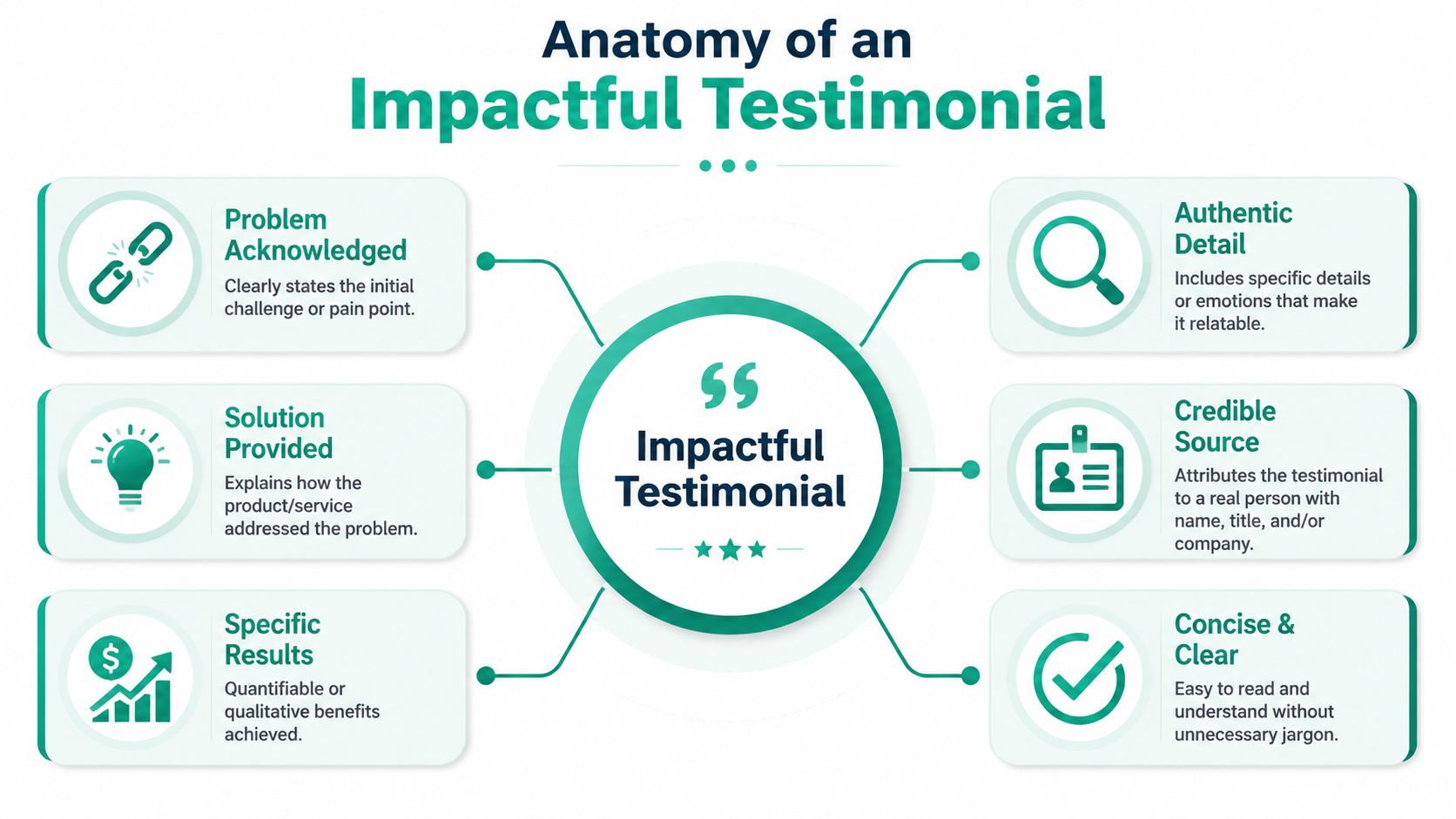 Anatomy of an
Impactful Testimonial

Problem Acknowledged
Clearly states the initial challenge or pain point.

Solution Provided
Explains how the product/service addressed the problem.

Specific Results
Quantifiable or qualitative benefits achieved.

Impactful Testimonial

Authentic Detail
Includes specific details or emotions that make it relatable.

Credible Source
Attributes the testimonial to a real person with name, title, and/or company.

Concise & Clear
Easy to read and understand without unnecessary jargon.